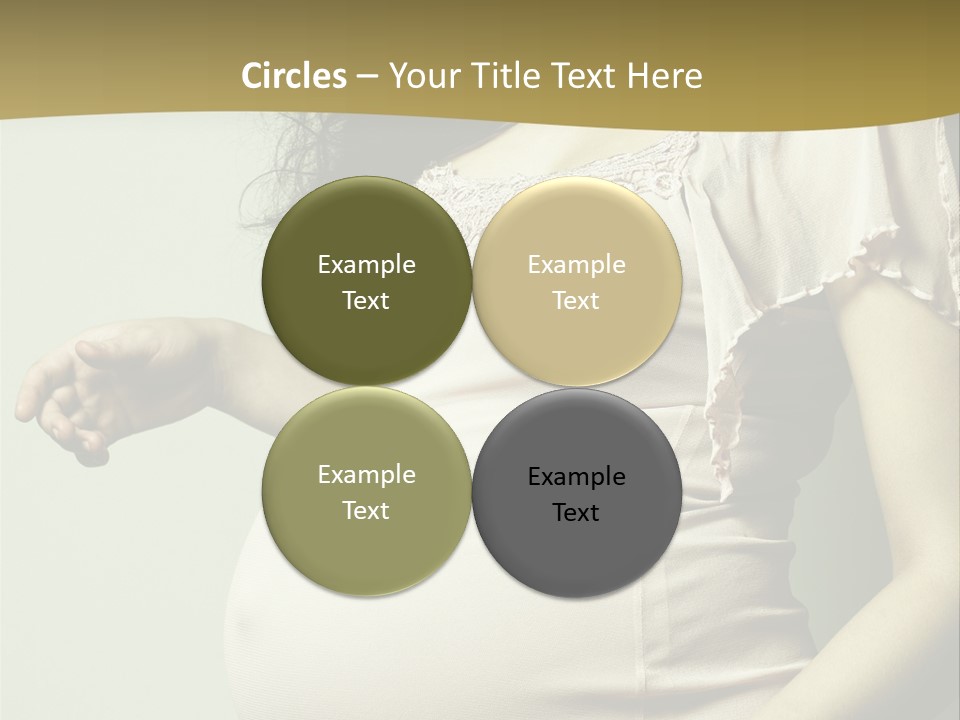 Circles – Your Title Text Here

Example Text

Example Text

Example Text

Example Text